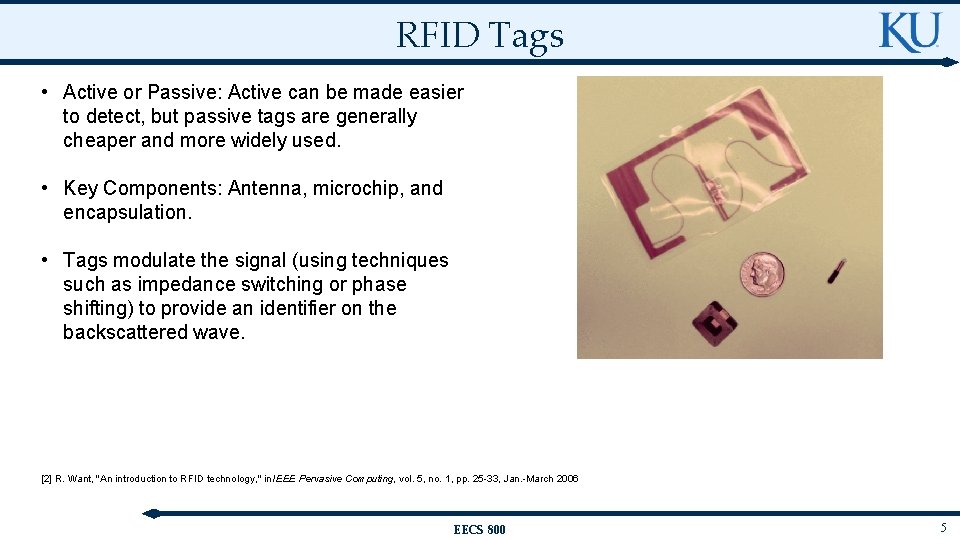 RFID Tags

KU

• Active or Passive: Active can be made easier to detect, but passive tags are generally cheaper and more widely used.

• Key Components: Antenna, microchip, and encapsulation.

• Tags modulate the signal (using techniques such as impedance switching or phase shifting) to provide an identifier on the backscattered wave.

[2] R. Want, "An introduction to RFID technology," in IEEE Pervasive Computing, vol. 5, no. 1, pp. 25-33, Jan.-March 2006

EECS 800

5